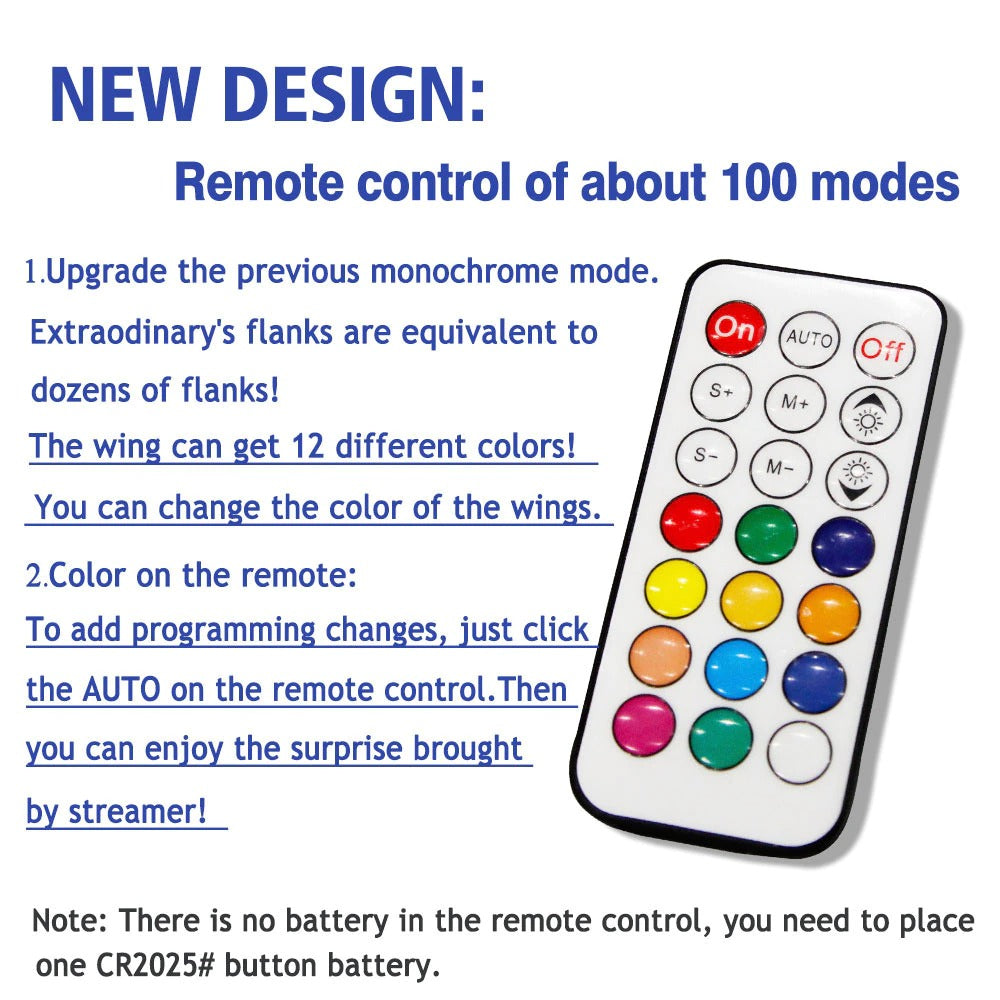 NEW DESIGN:

Remote control of about 100 modes

1.Upgrade the previous monochrome mode. Extraodinary's flanks are equivalent to dozens of flanks! The wing can get 12 different colors! You can change the color of the wings.

2.Color on the remote: To add programming changes, just click the AUTO on the remote control.Then you can enjoy the surprise brought by streamer!

On AUTO Off
S+ M+
S- M-

Note: There is no battery in the remote control, you need to place one CR2025# button battery.